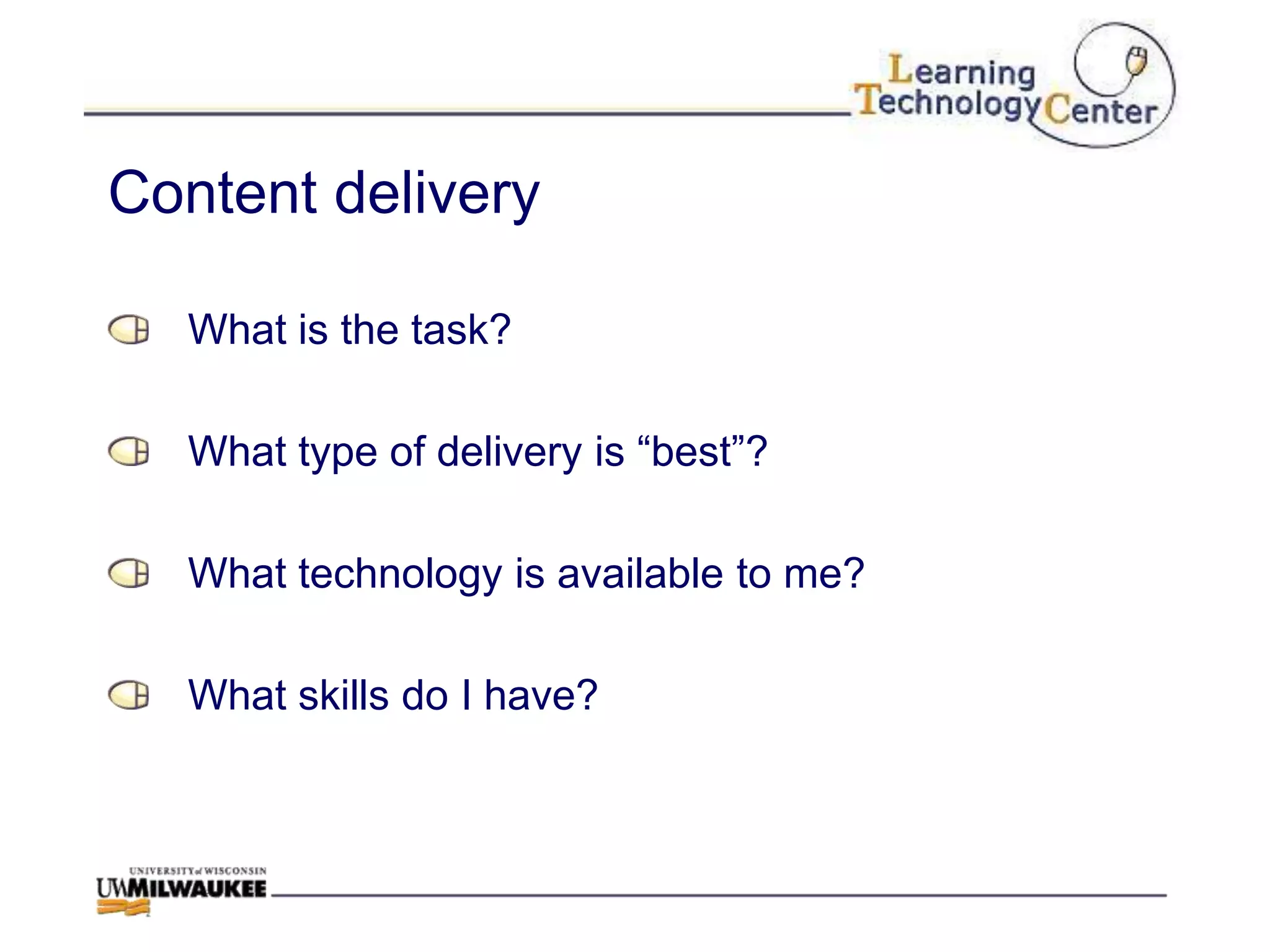 Learning Technology Center

Content delivery

What is the task?

What type of delivery is “best”?

What technology is available to me?

What skills do I have?

UNIVERSITY of WISCONSIN
UWMILWAUKEE